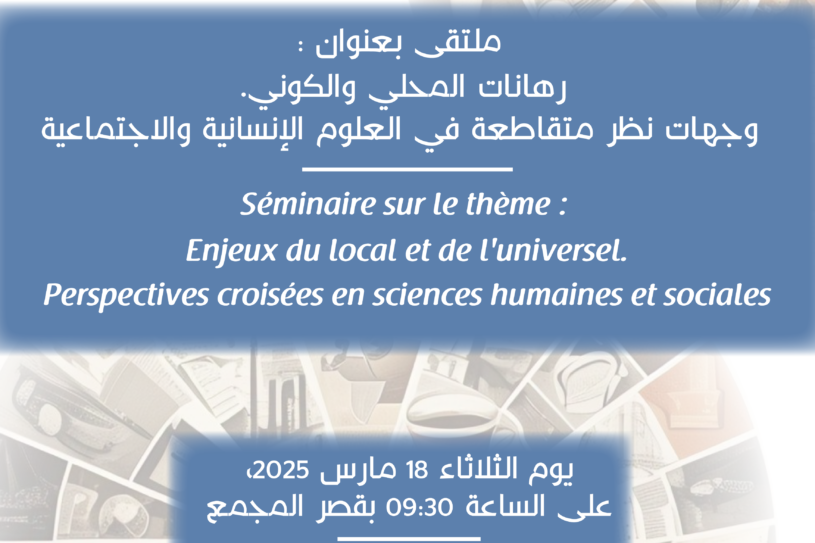 ملتقى بعنوان :
رهانات المحلي والكوني.
وجهات نظر متقاطعة في العلوم الإنسانية والاجتماعية

Séminaire sur le thème :
Enjeux du local et de l'universel.
Perspectives croisées en sciences humaines et sociales

يوم الثلاثاء 18 مارس 2025،
على الساعة 09:30 بقصر المجمع